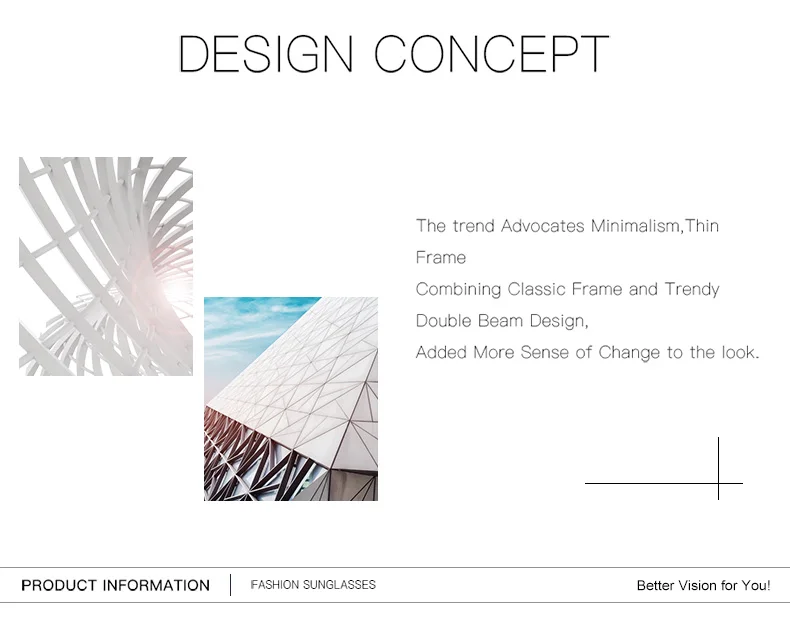 DESIGN CONCEPT

The trend Advocates Minimalism,Thin Frame
Combining Classic Frame and Trendy Double Beam Design,
Added More Sense of Change to the look.

PRODUCT INFORMATION | FASHION SUNGLASSES

Better Vision for You!